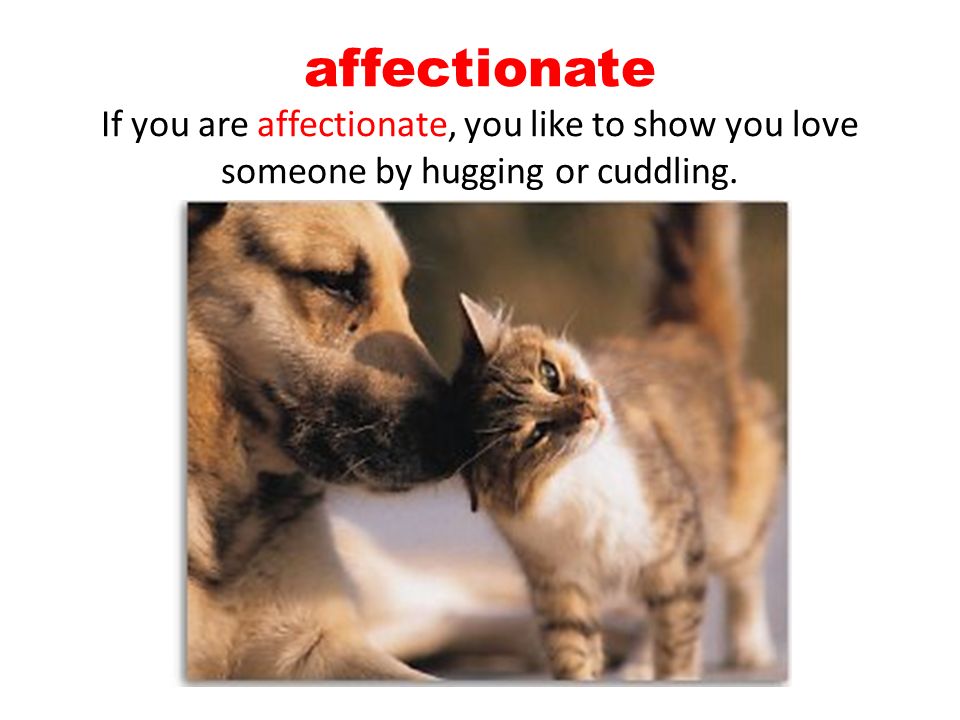 affectionate

If you are affectionate, you like to show you love someone by hugging or cuddling.